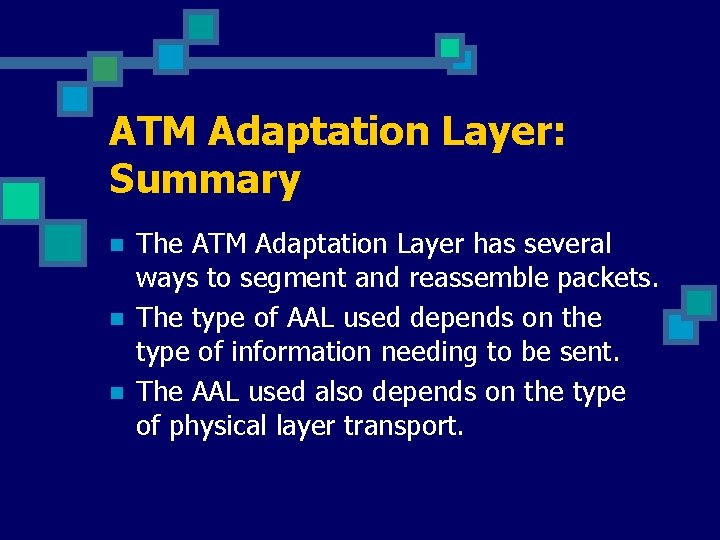 ATM Adaptation Layer: Summary

- The ATM Adaptation Layer has several ways to segment and reassemble packets.
- The type of AAL used depends on the type of information needing to be sent.
- The AAL used also depends on the type of physical layer transport.